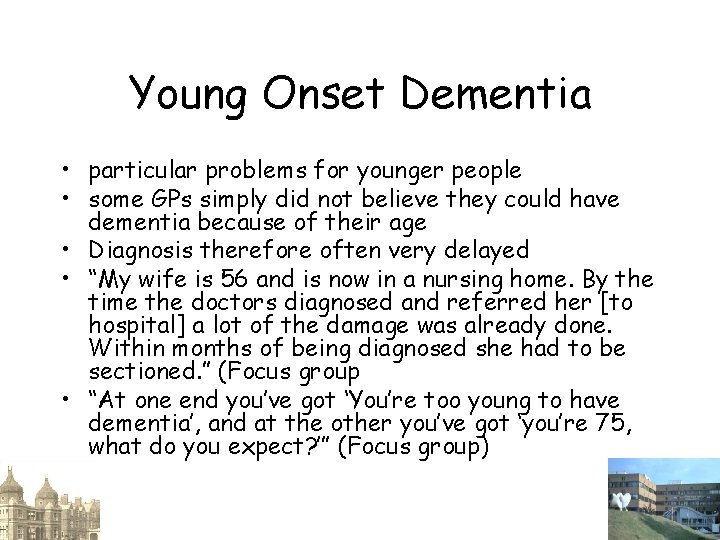 Young Onset Dementia

• particular problems for younger people
• some GPs simply did not believe they could have dementia because of their age
• Diagnosis therefore often very delayed
• “My wife is 56 and is now in a nursing home. By the time the doctors diagnosed and referred her [to hospital] a lot of the damage was already done. Within months of being diagnosed she had to be sectioned.” (Focus group
• “At one end you’ve got ‘You’re too young to have dementia’, and at the other you’ve got ‘you’re 75, what do you expect?’” (Focus group)